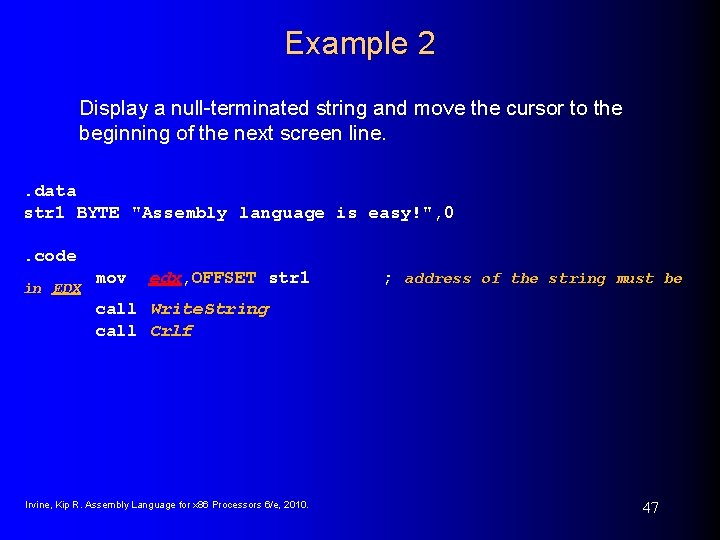 Example 2

Display a null-terminated string and move the cursor to the beginning of the next screen line.

.data
str1 BYTE "Assembly language is easy!",0

.code
mov edx,OFFSET str1 ; address of the string must be in EDX
call WriteString
call Crlf

Irvine, Kip R. Assembly Language for x86 Processors 6/e, 2010.

47